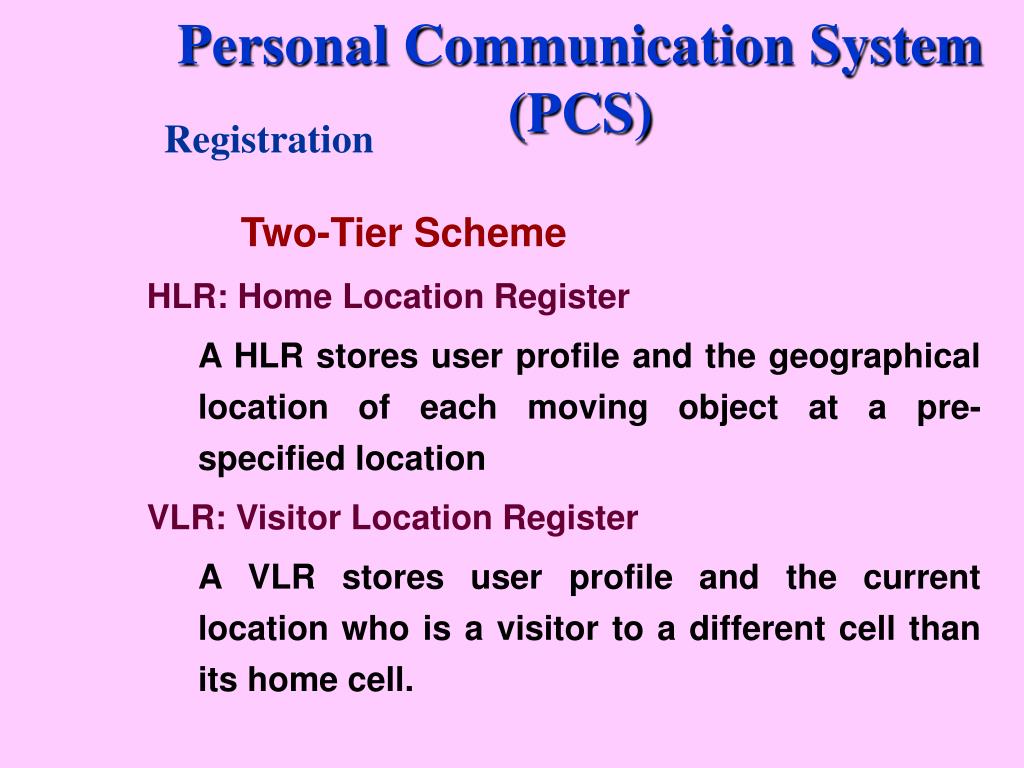 Personal Communication System (PCS)

Registration

Two-Tier Scheme

HLR: Home Location Register

A HLR stores user profile and the geographical location of each moving object at a pre-specified location

VLR: Visitor Location Register

A VLR stores user profile and the current location who is a visitor to a different cell than its home cell.